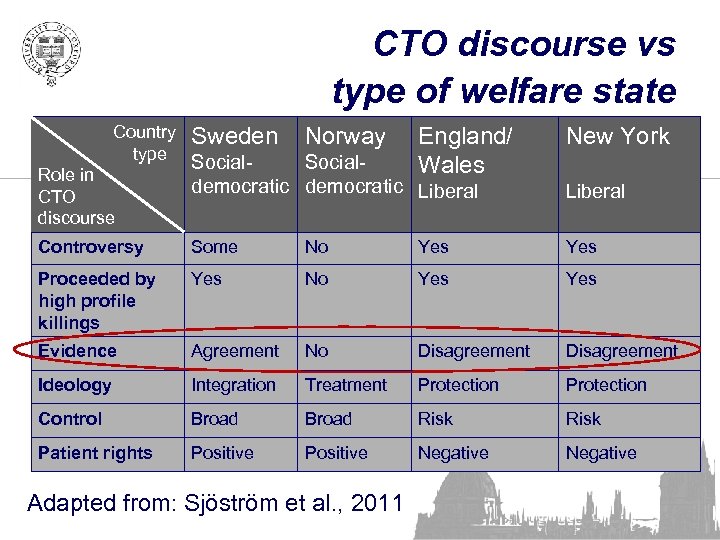 CTO discourse vs type of welfare state

| Country type / Role in CTO discourse | Sweden Social-democratic | Norway Social-democratic | England/ Wales Liberal | New York Liberal |
|---|---|---|---|---|
| Controversy | Some | No | Yes | Yes |
| Proceeded by high profile killings | Yes | No | Yes | Yes |
| Evidence | Agreement | No | Disagreement | Disagreement |
| Ideology | Integration | Treatment | Protection | Protection |
| Control | Broad | Broad | Risk | Risk |
| Patient rights | Positive | Positive | Negative | Negative |

Adapted from: Sjöström et al., 2011